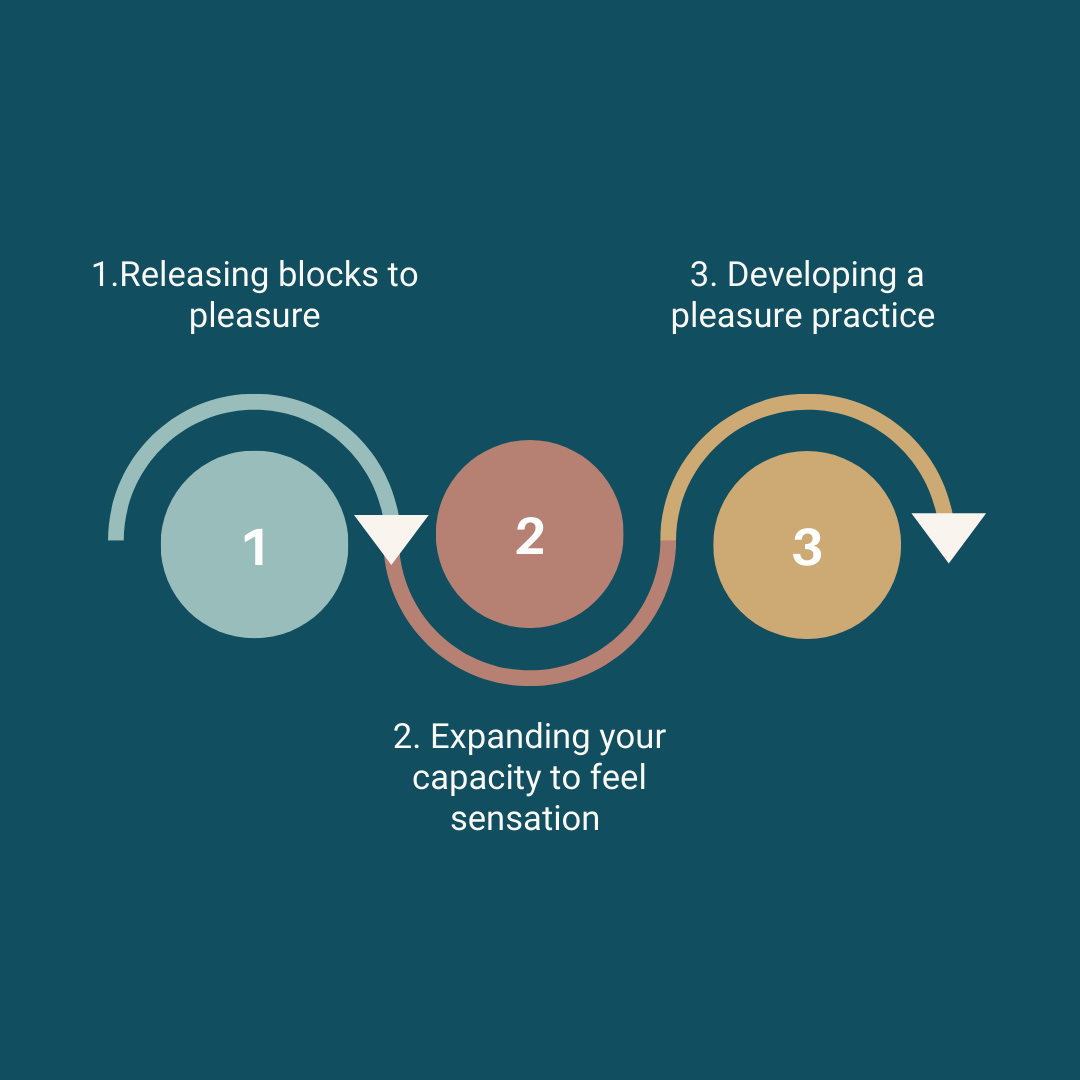 1.Releasing blocks to pleasure

3. Developing a pleasure practice

1

2

3

2. Expanding your capacity to feel sensation